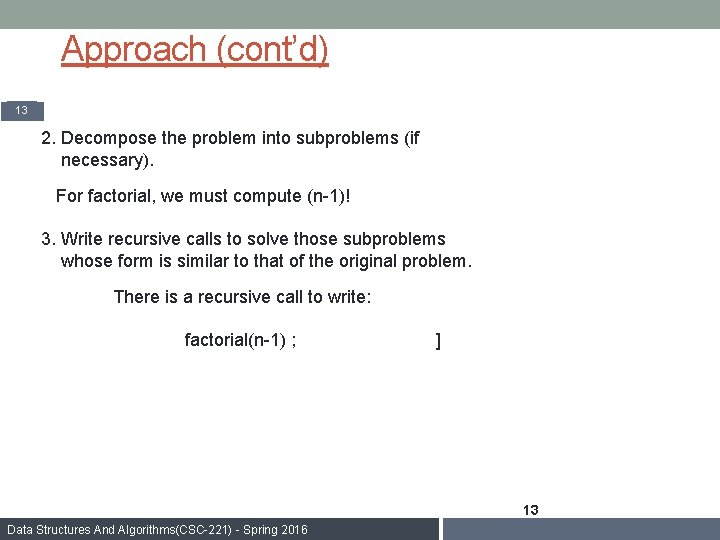 Approach (cont'd)

13

2. Decompose the problem into subproblems (if necessary).

For factorial, we must compute (n-1)!

3. Write recursive calls to solve those subproblems whose form is similar to that of the original problem.

There is a recursive call to write:

factorial(n-1) ; ]

13

Data Structures And Algorithms(CSC-221) - Spring 2016